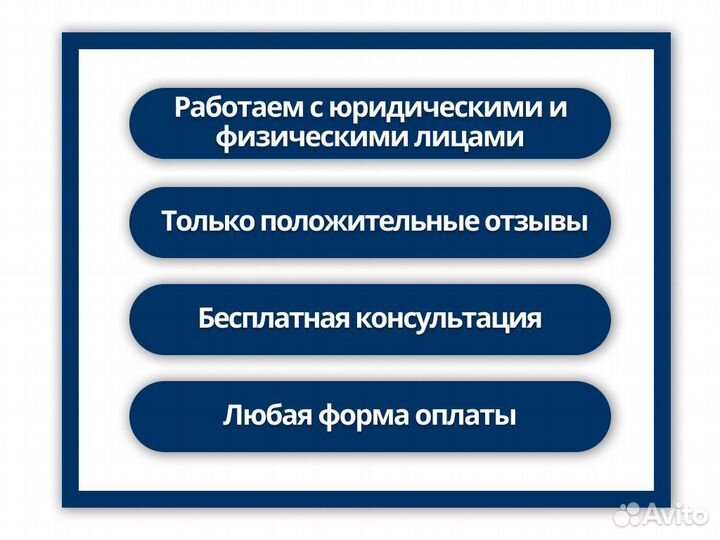 Работаем с юридическими и физическими лицами

Только положительные отзывы

Бесплатная консультация

Любая форма оплаты

Avito